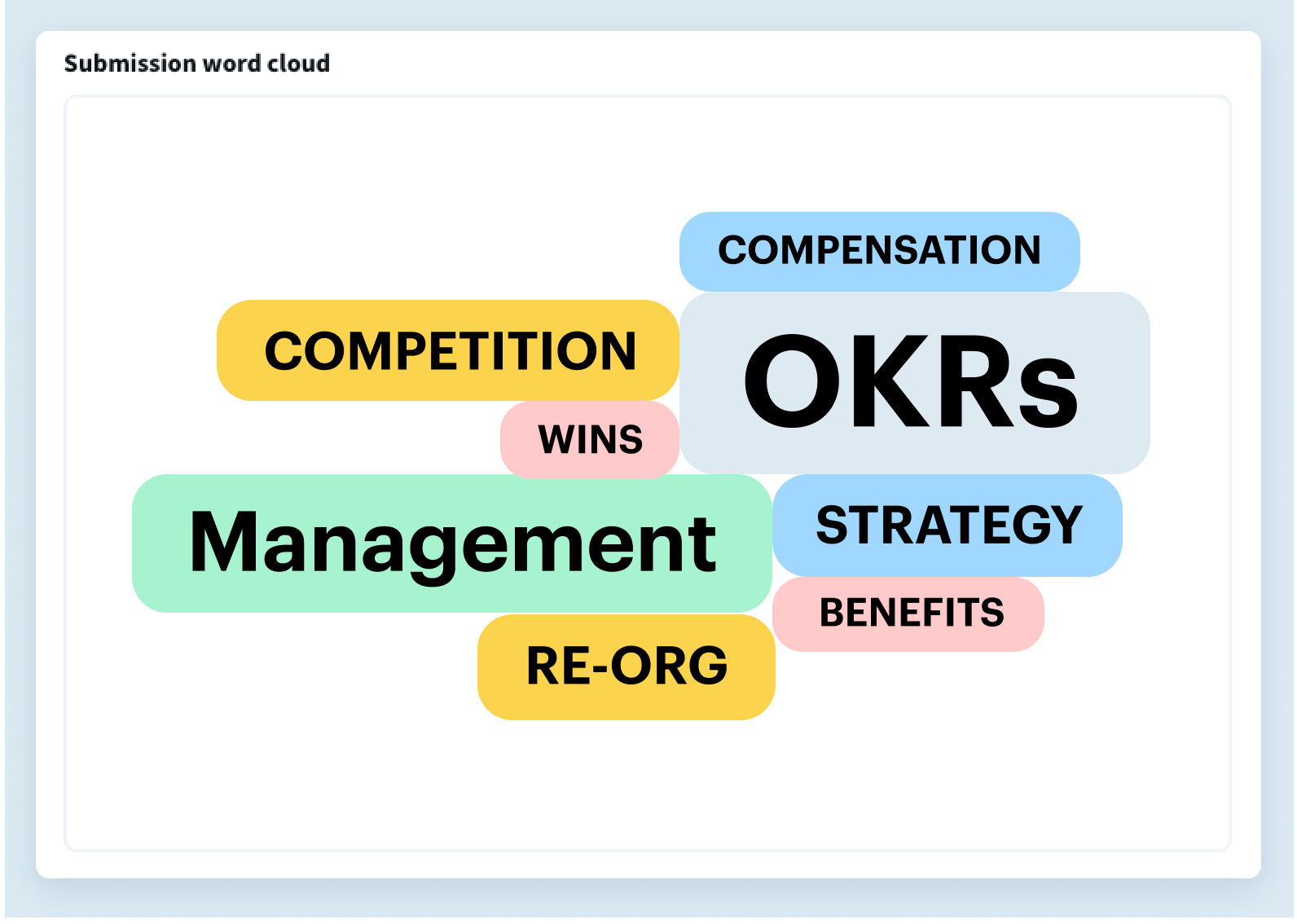 Submission word cloud

COMPENSATION

COMPETITION

OKRs

WINS

Management

STRATEGY

BENEFITS

RE-ORG